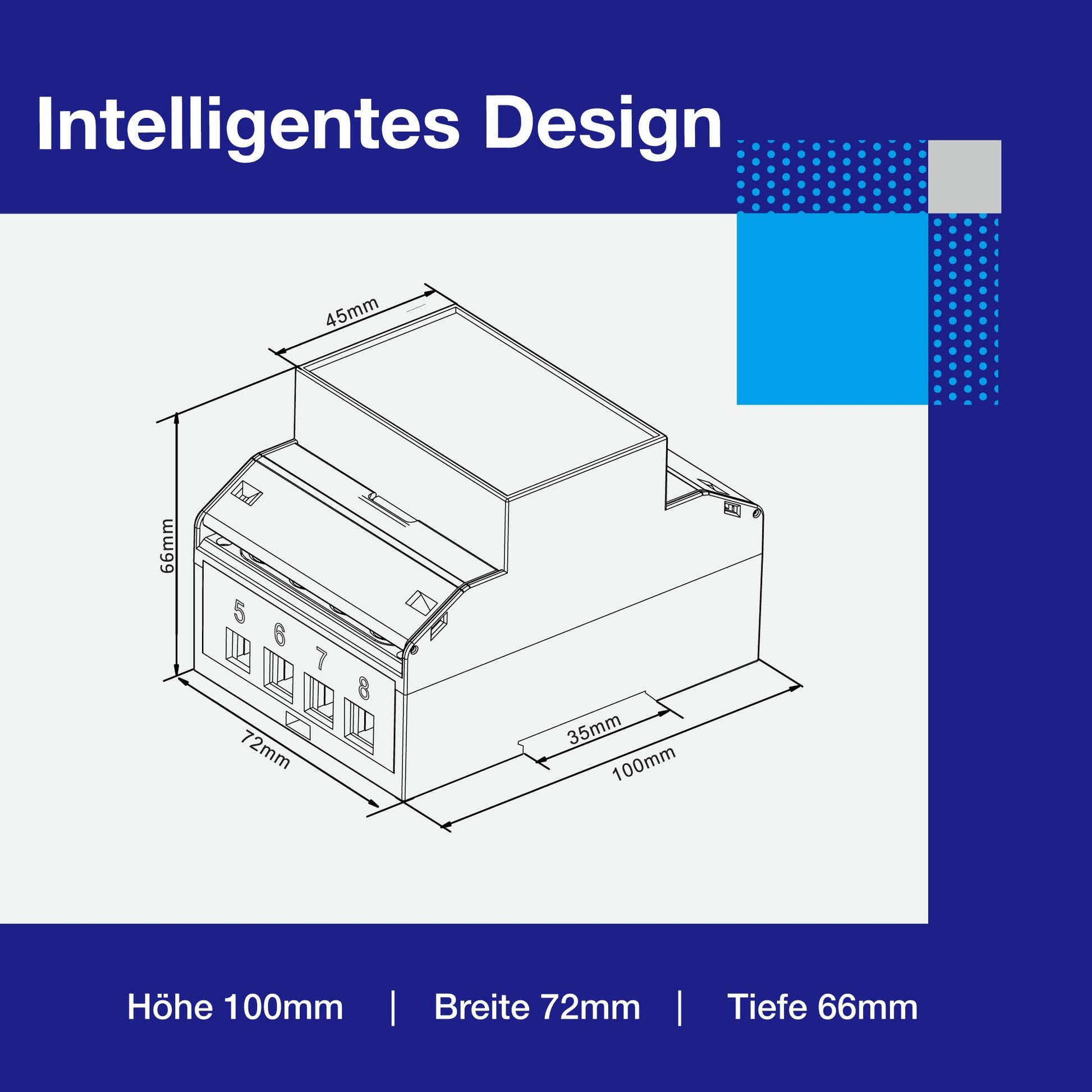 Intelligentes Design

45mm

66mm

5
6
7
8

72mm

35mm

100mm

Höhe 100mm | Breite 72mm | Tiefe 66mm